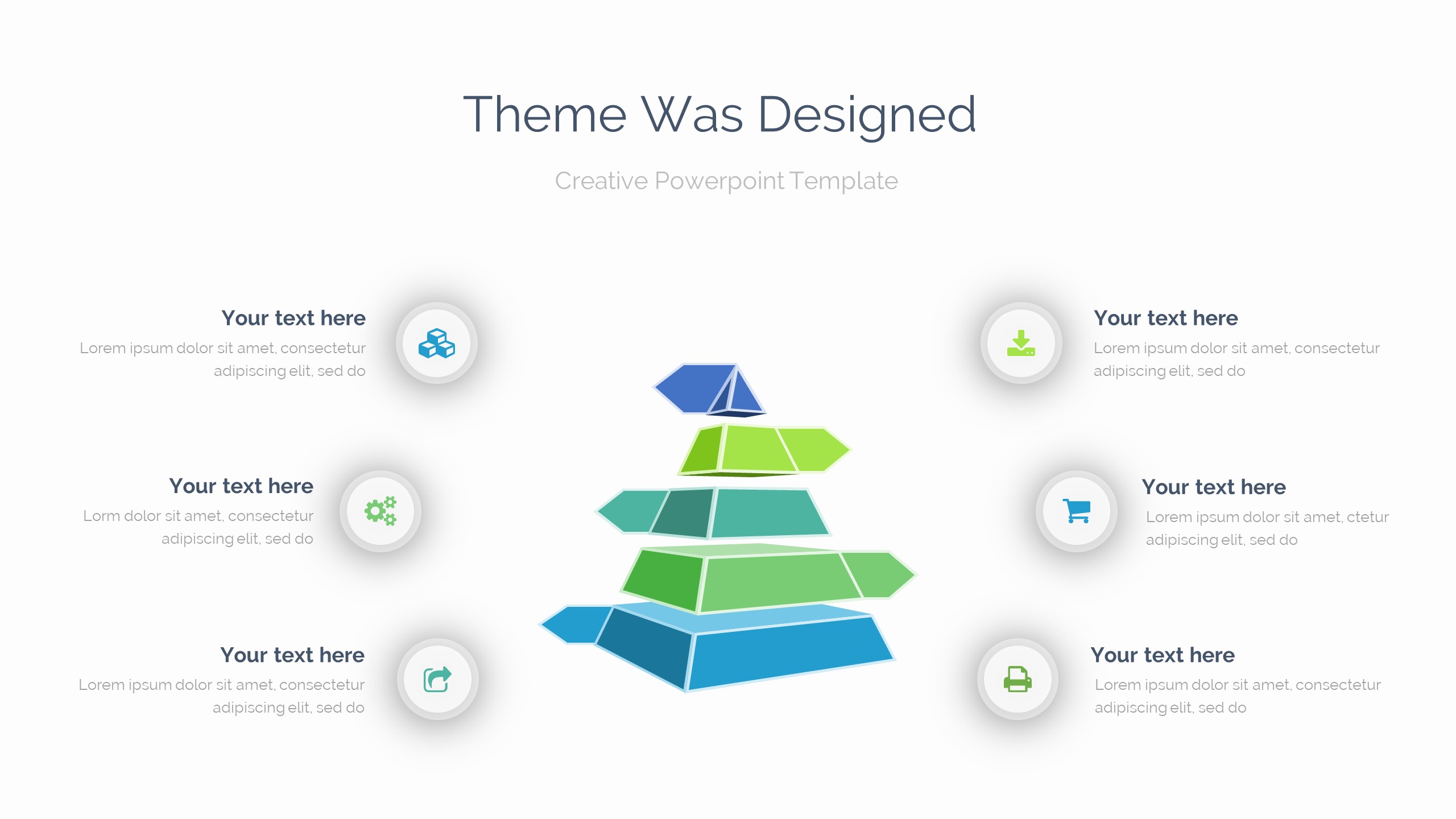 Theme Was Designed

Creative Powerpoint Template

Your text here
Lorem ipsum dolor sit amet, consectetur adipiscing elit, sed do

Your text here
Lorm dolor sit amet, consectetur adipiscing elit, sed do

Your text here
Lorem ipsum dolor sit amet, consectetur adipiscing elit, sed do

Your text here
Lorem ipsum dolor sit amet, consectetur adipiscing elit, sed do

Your text here
Lorem ipsum dolor sit amet, ctetur adipiscing elit, sed do

Your text here
Lorem ipsum dolor sit amet, consectetur adipiscing elit, sed do